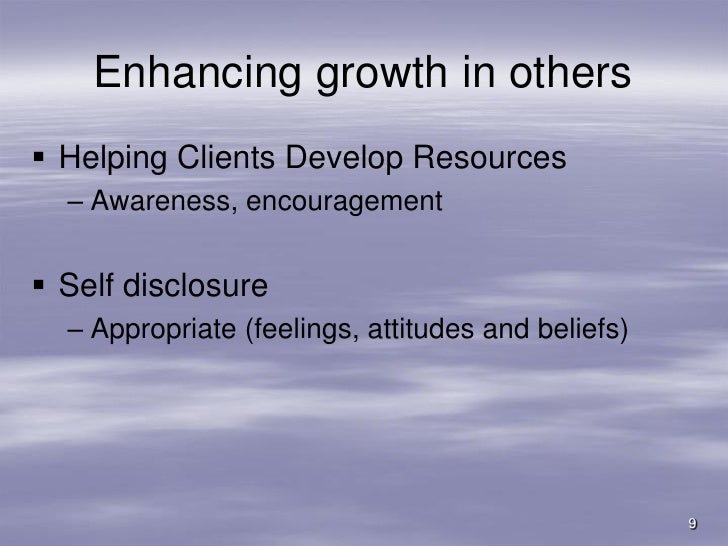 Enhancing growth in others

▪ Helping Clients Develop Resources
– Awareness, encouragement

▪ Self disclosure
– Appropriate (feelings, attitudes and beliefs)

9